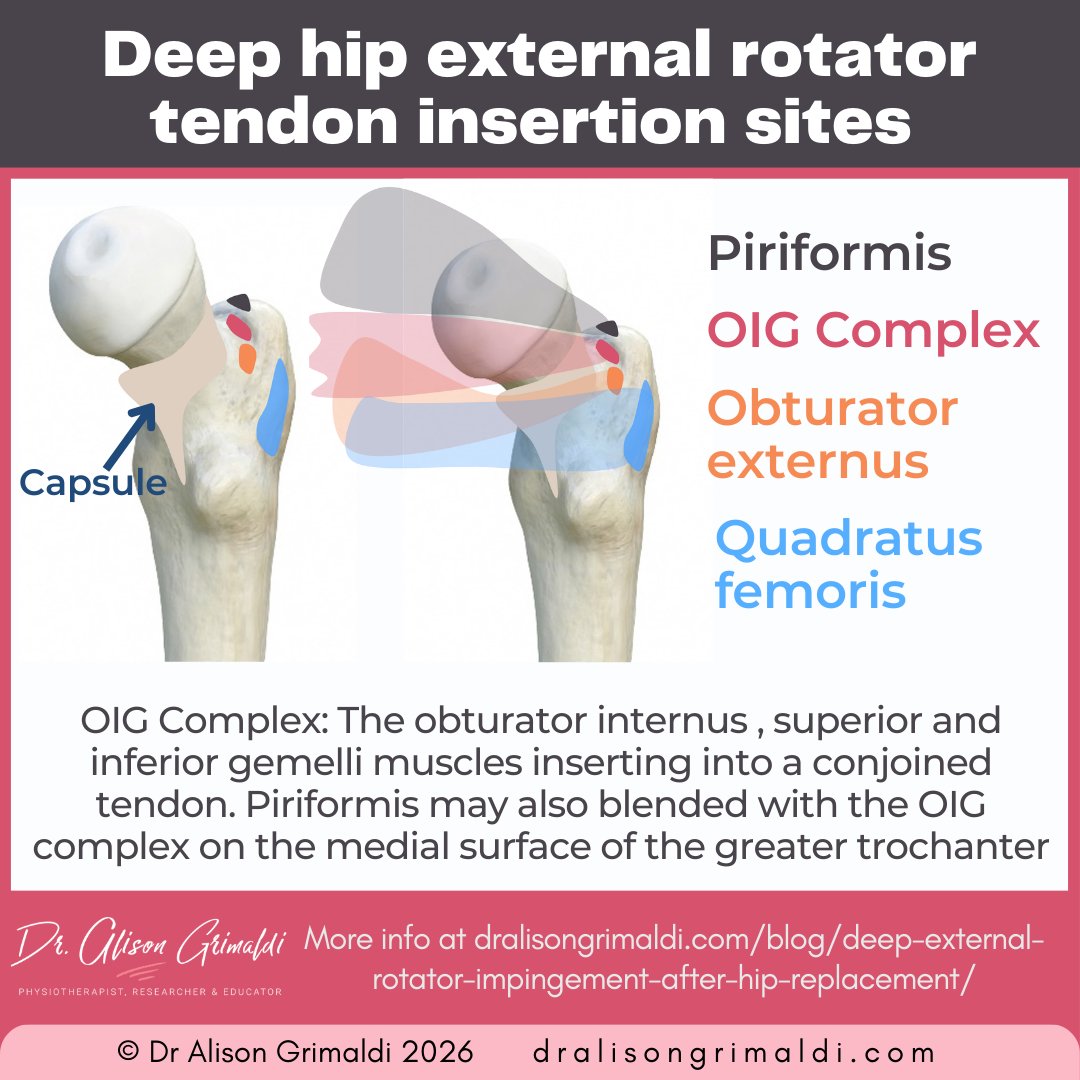 Deep hip external rotator tendon insertion sites

Capsule

Piriformis
OIG Complex
Obturator externus
Quadratus femoris

OIG Complex: The obturator internus , superior and inferior gemelli muscles inserting into a conjoined tendon. Piriformis may also blended with the OIG complex on the medial surface of the greater trochanter

Dr. Alison Grimaldi
PHYSIOTHERAPIST, RESEARCHER & EDUCATOR

More info at dralisongrimaldi.com/blog/deep-external-rotator-impingement-after-hip-replacement/

© Dr Alison Grimaldi 2026 dralisongrimaldi.com